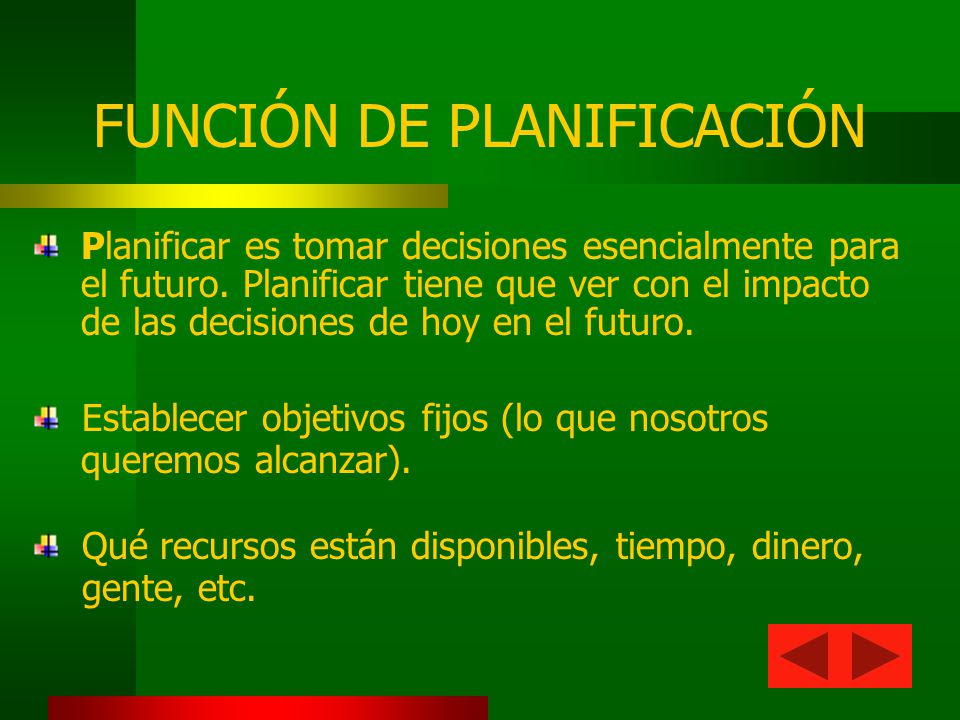 FUNCIÓN DE PLANIFICACIÓN

Planificar es tomar decisiones esencialmente para el futuro. Planificar tiene que ver con el impacto de las decisiones de hoy en el futuro.

Establecer objetivos fijos (lo que nosotros queremos alcanzar).

Qué recursos están disponibles, tiempo, dinero, gente, etc.